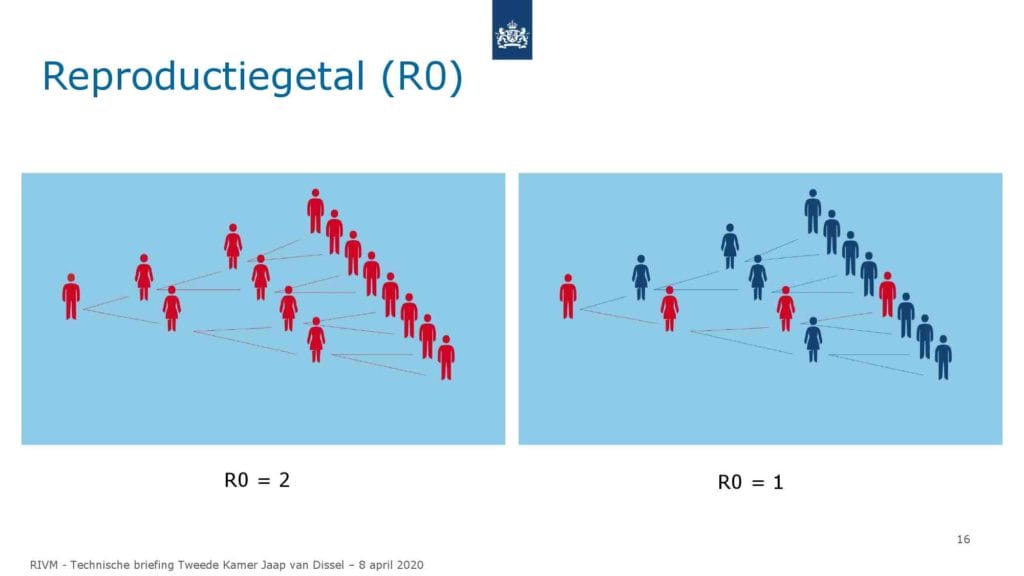 Reproductiegetal (R0)

R0 = 2

R0 = 1

16

RIVM - Technische briefing Tweede Kamer Jaap van Dissel – 8 april 2020